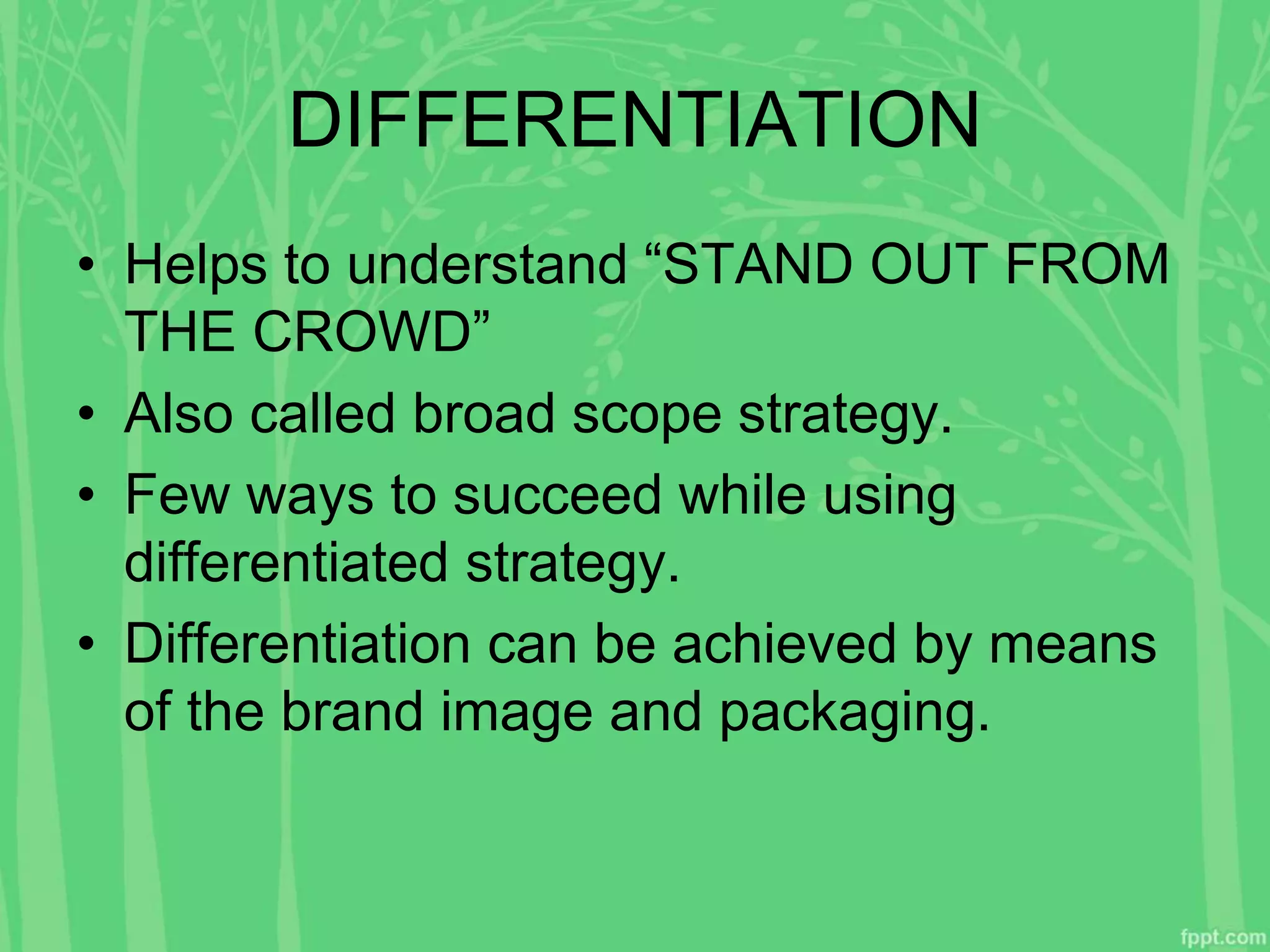 DIFFERENTIATION

• Helps to understand “STAND OUT FROM THE CROWD”
• Also called broad scope strategy.
• Few ways to succeed while using differentiated strategy.
• Differentiation can be achieved by means of the brand image and packaging.

fppt.com